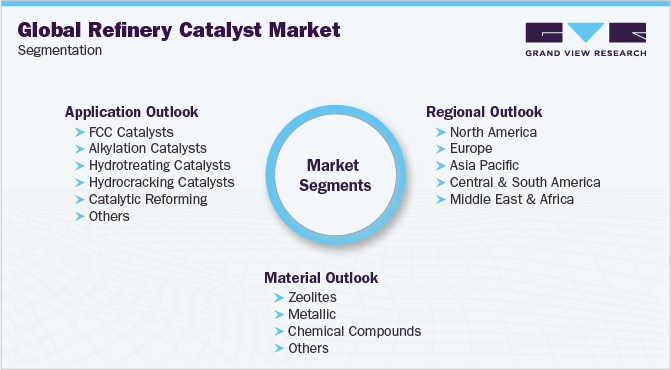 Global Refinery Catalyst Market
Segmentation

GRAND VIEW RESEARCH

Application Outlook
FCC Catalysts
Alkylation Catalysts
Hydrotreating Catalysts
Hydrocracking Catalysts
Catalytic Reforming
Others

Market Segments

Regional Outlook
North America
Europe
Asia Pacific
Central & South America
Middle East & Africa

Material Outlook
Zeolites
Metallic
Chemical Compounds
Others